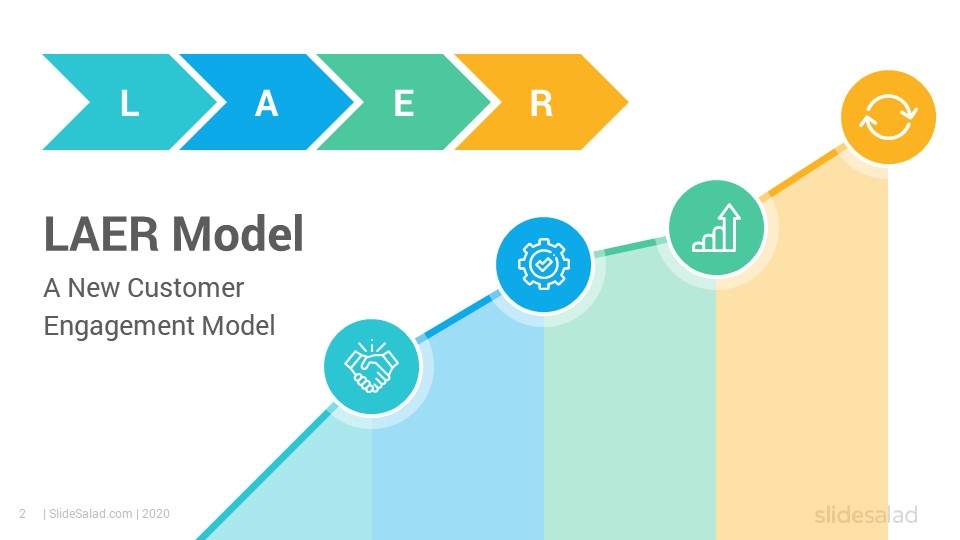 L A E R

LAER Model

A New Customer Engagement Model

2 | SlideSalad.com | 2020

slidesalad